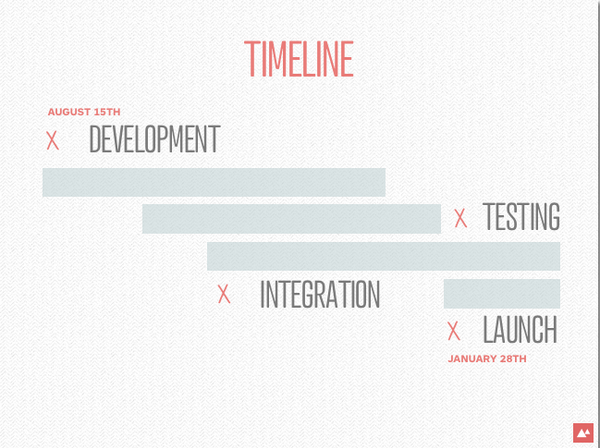 TIMELINE

AUGUST 15TH

X DEVELOPMENT

X TESTING

X INTEGRATION

X LAUNCH

JANUARY 28TH